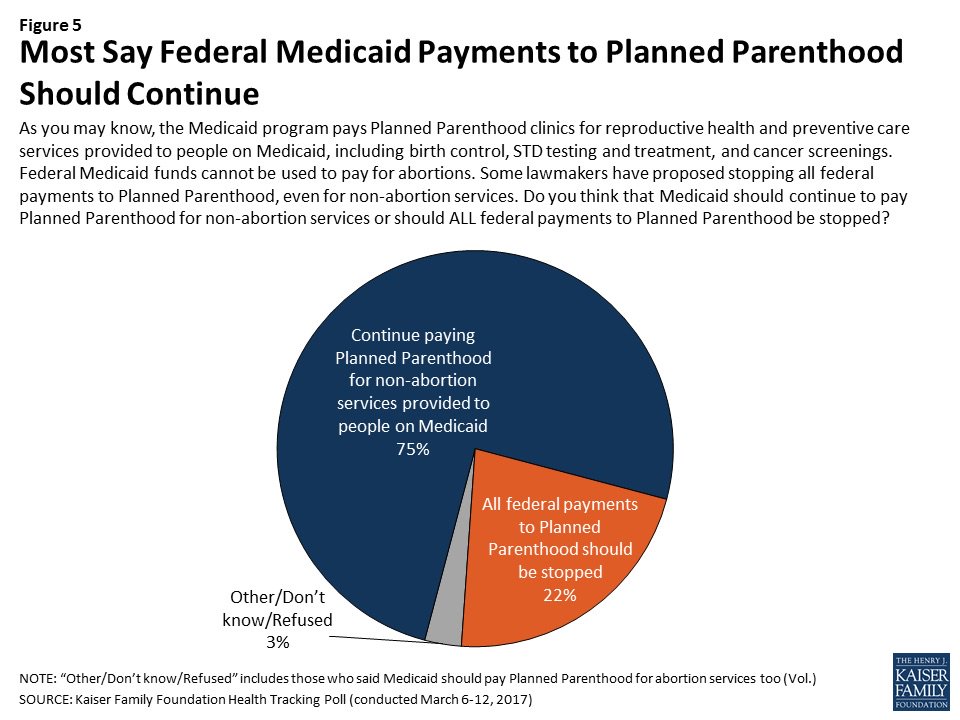 Figure 5

Most Say Federal Medicaid Payments to Planned Parenthood Should Continue

As you may know, the Medicaid program pays Planned Parenthood clinics for reproductive health and preventive care services provided to people on Medicaid, including birth control, STD testing and treatment, and cancer screenings. Federal Medicaid funds cannot be used to pay for abortions. Some lawmakers have proposed stopping all federal payments to Planned Parenthood, even for non-abortion services. Do you think that Medicaid should continue to pay Planned Parenthood for non-abortion services or should ALL federal payments to Planned Parenthood be stopped?

Continue paying Planned Parenthood for non-abortion services provided to people on Medicaid 75%

All federal payments to Planned Parenthood should be stopped 22%

Other/Don't know/Refused 3%

NOTE: "Other/Don't know/Refused" includes those who said Medicaid should pay Planned Parenthood for abortion services too (Vol.)
SOURCE: Kaiser Family Foundation Health Tracking Poll (conducted March 6-12, 2017)

THE HENRY J. KAISER FAMILY FOUNDATION